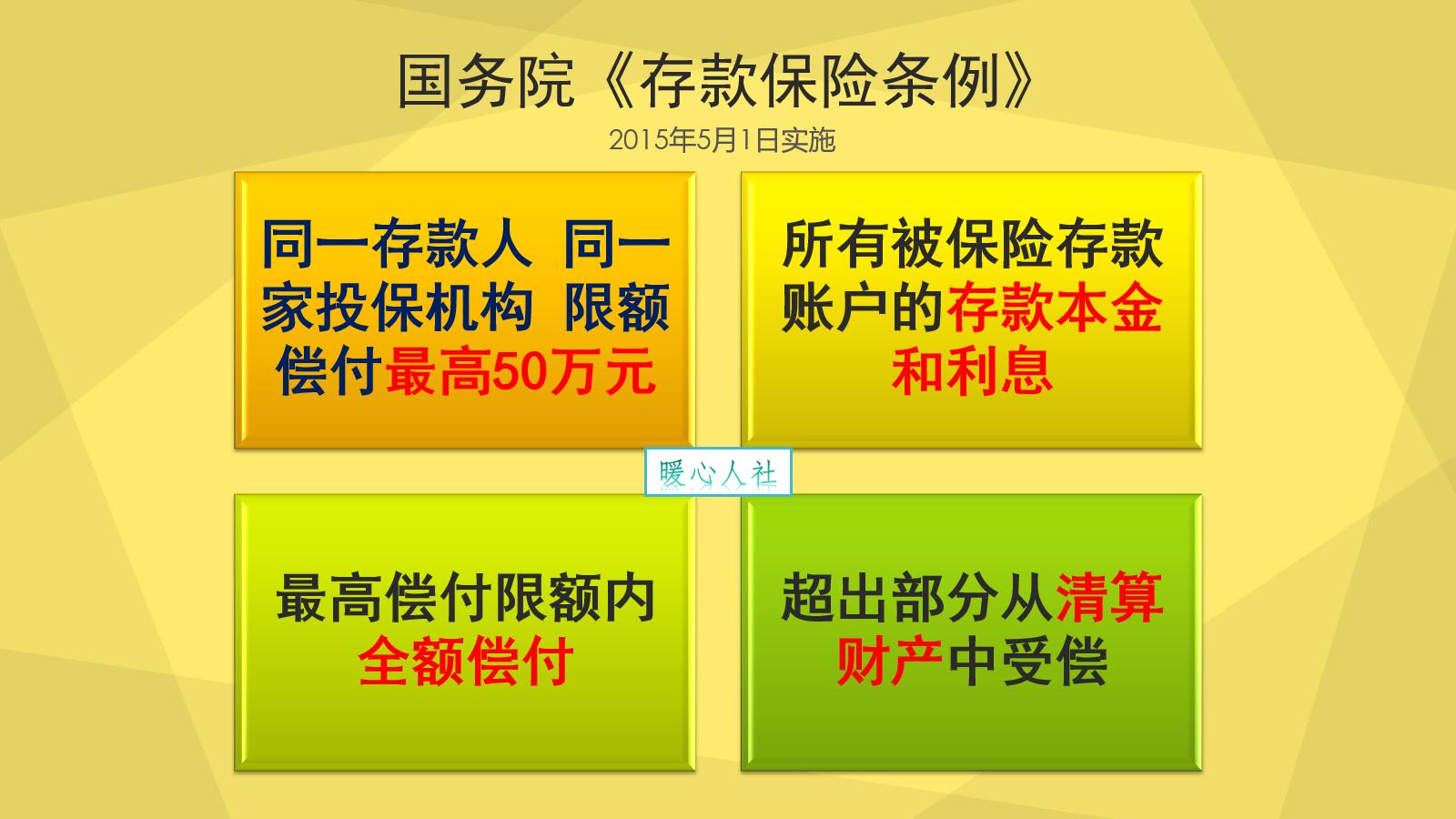 国务院《存款保险条例》

2015年5月1日实施

同一存款人 同一家投保机构 限额偿付最高50万元

所有被保险存款账户的存款本金和利息

暖心人社

最高偿付限额内全额偿付

超出部分从清算财产中受偿